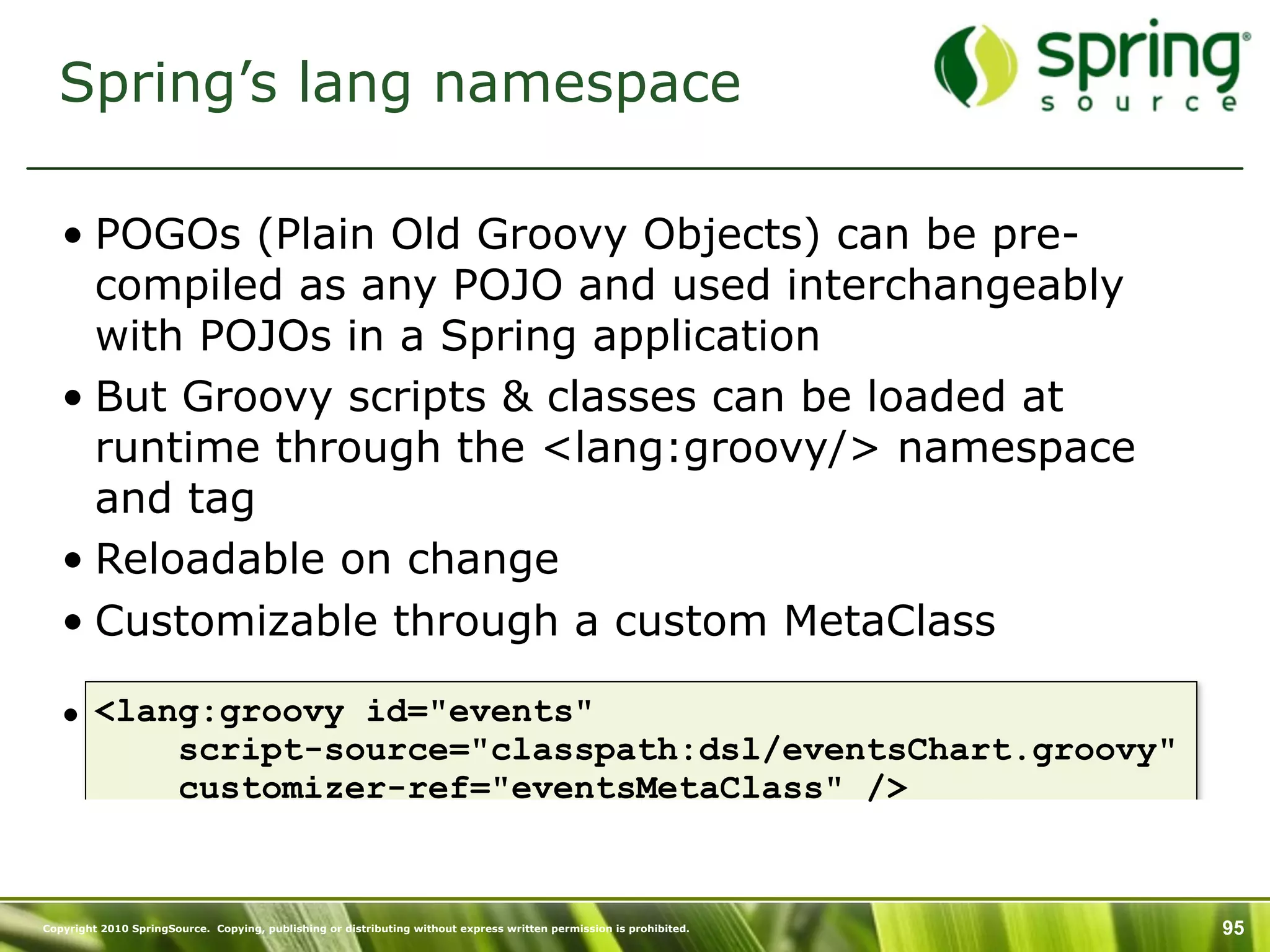 Spring's lang namespace

spring source

• POGOs (Plain Old Groovy Objects) can be pre-compiled as any POJO and used interchangeably with POJOs in a Spring application

• But Groovy scripts & classes can be loaded at runtime through the <lang:groovy/> namespace and tag

• Reloadable on change

• Customizable through a custom MetaClass

• <lang:groovy id="events"
 script-source="classpath:dsl/eventsChart.groovy"
 customizer-ref="eventsMetaClass" />

Copyright 2010 SpringSource. Copying, publishing or distributing without express written permission is prohibited.

95